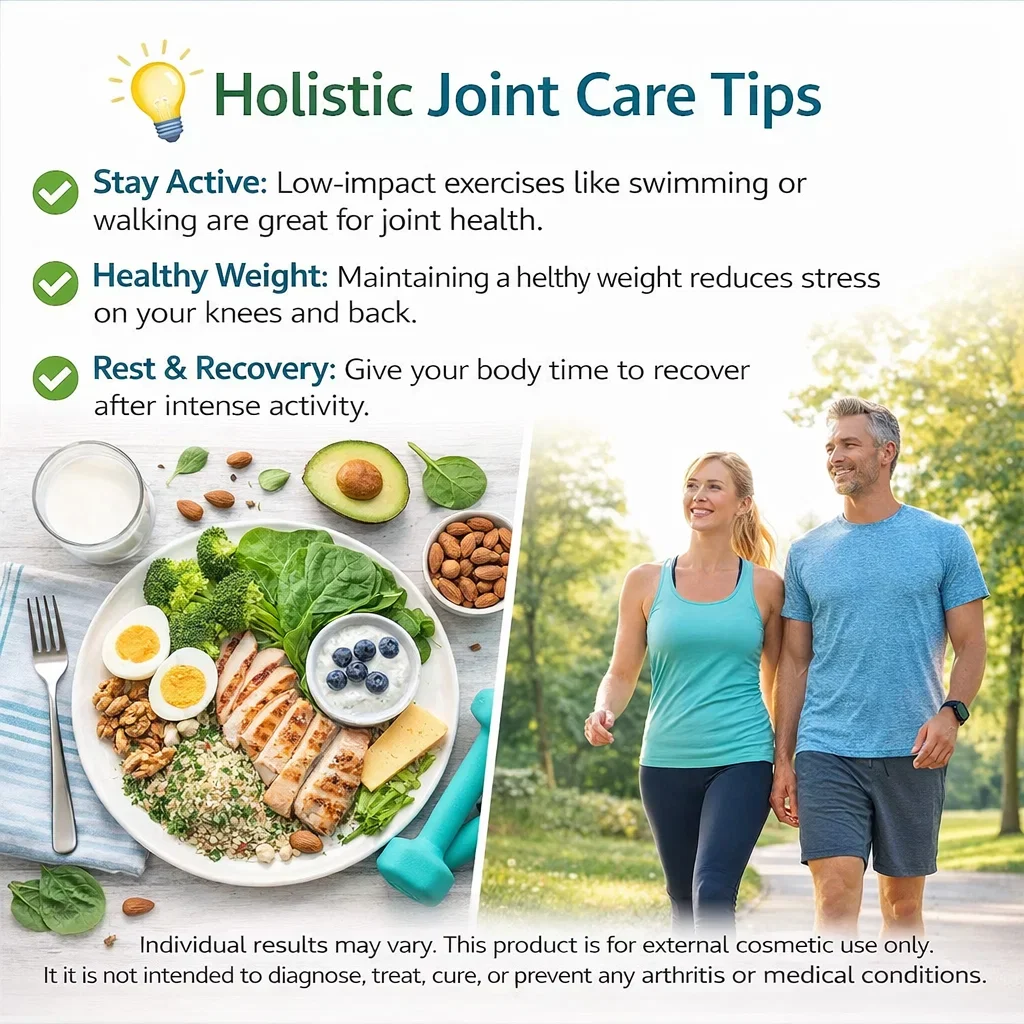 Holistic Joint Care Tips

Stay Active: Low-impact exercises like swimming or walking are great for joint health.

Healthy Weight: Maintaining a helthy weight reduces stress on your knees and back.

Rest & Recovery: Give your body time to recover after intense activity.

Individual results may vary. This product is for external cosmetic use only. It it is not intended to diagnose, treat, cure, or prevent any arthritis or medical conditions.